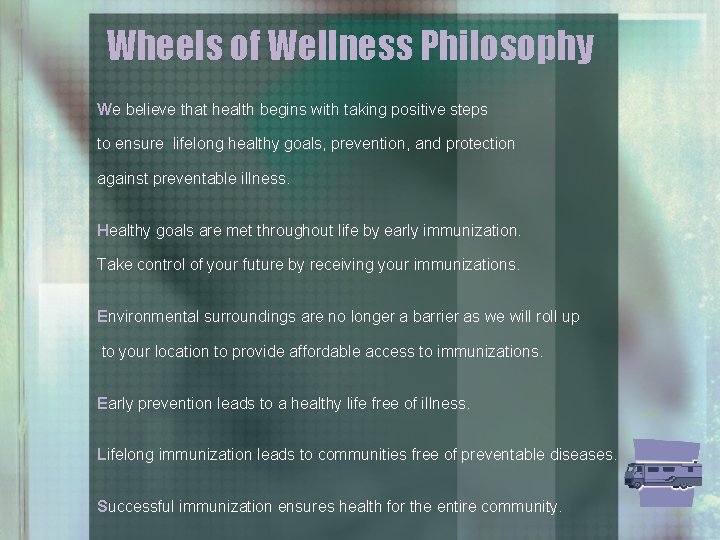 Wheels of Wellness Philosophy

We believe that health begins with taking positive steps to ensure lifelong healthy goals, prevention, and protection against preventable illness.

Healthy goals are met throughout life by early immunization. Take control of your future by receiving your immunizations.

Environmental surroundings are no longer a barrier as we will roll up to your location to provide affordable access to immunizations.

Early prevention leads to a healthy life free of illness.

Lifelong immunization leads to communities free of preventable diseases.

Successful immunization ensures health for the entire community.